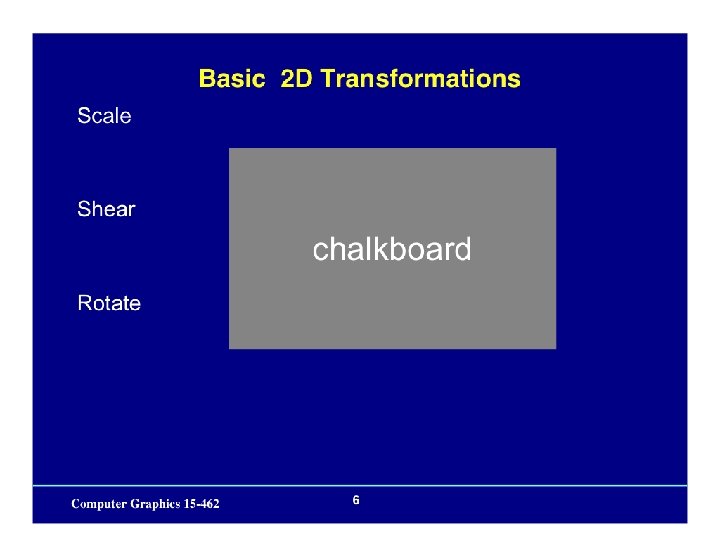 Basic 2D Transformations

Scale

Shear

Rotate

chalkboard

Computer Graphics 15-462

6